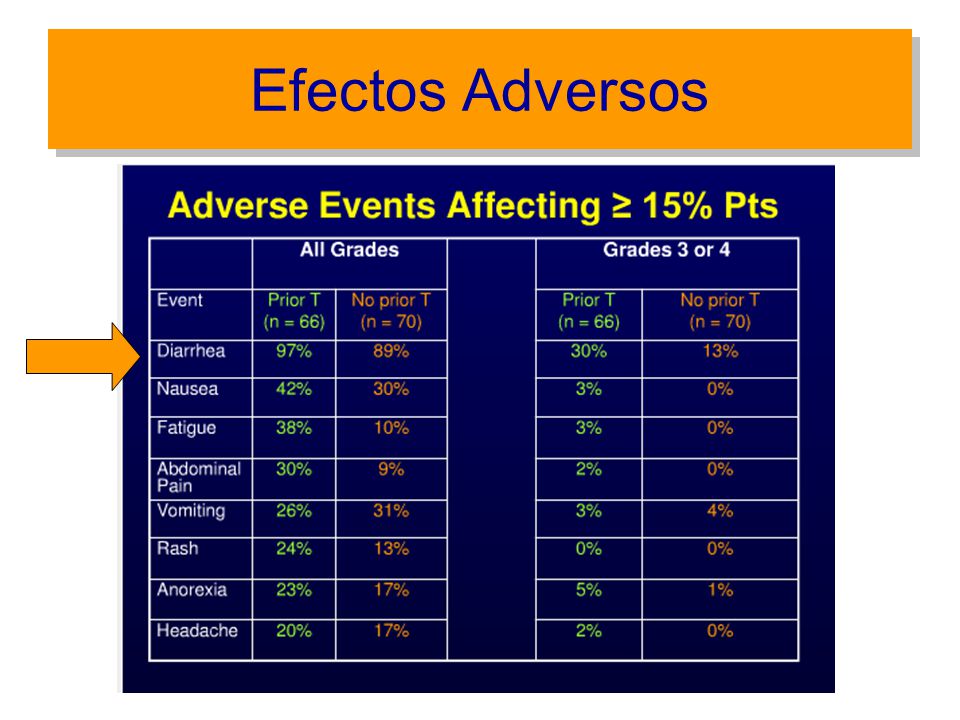 Efectos Adversos

Adverse Events Affecting ≥ 15% Pts

| | All Grades | | | Grades 3 or 4 | |
|---|---|---|---|---|---|
| Event | Prior T (n = 66) | No prior T (n = 70) | | Prior T (n = 66) | No prior T (n = 70) |
| Diarrhea | 97% | 89% | | 30% | 13% |
| Nausea | 42% | 30% | | 3% | 0% |
| Fatigue | 38% | 10% | | 3% | 0% |
| Abdominal Pain | 30% | 9% | | 2% | 0% |
| Vomiting | 26% | 31% | | 3% | 4% |
| Rash | 24% | 13% | | 0% | 0% |
| Anorexia | 23% | 17% | | 5% | 1% |
| Headache | 20% | 17% | | 2% | 0% |